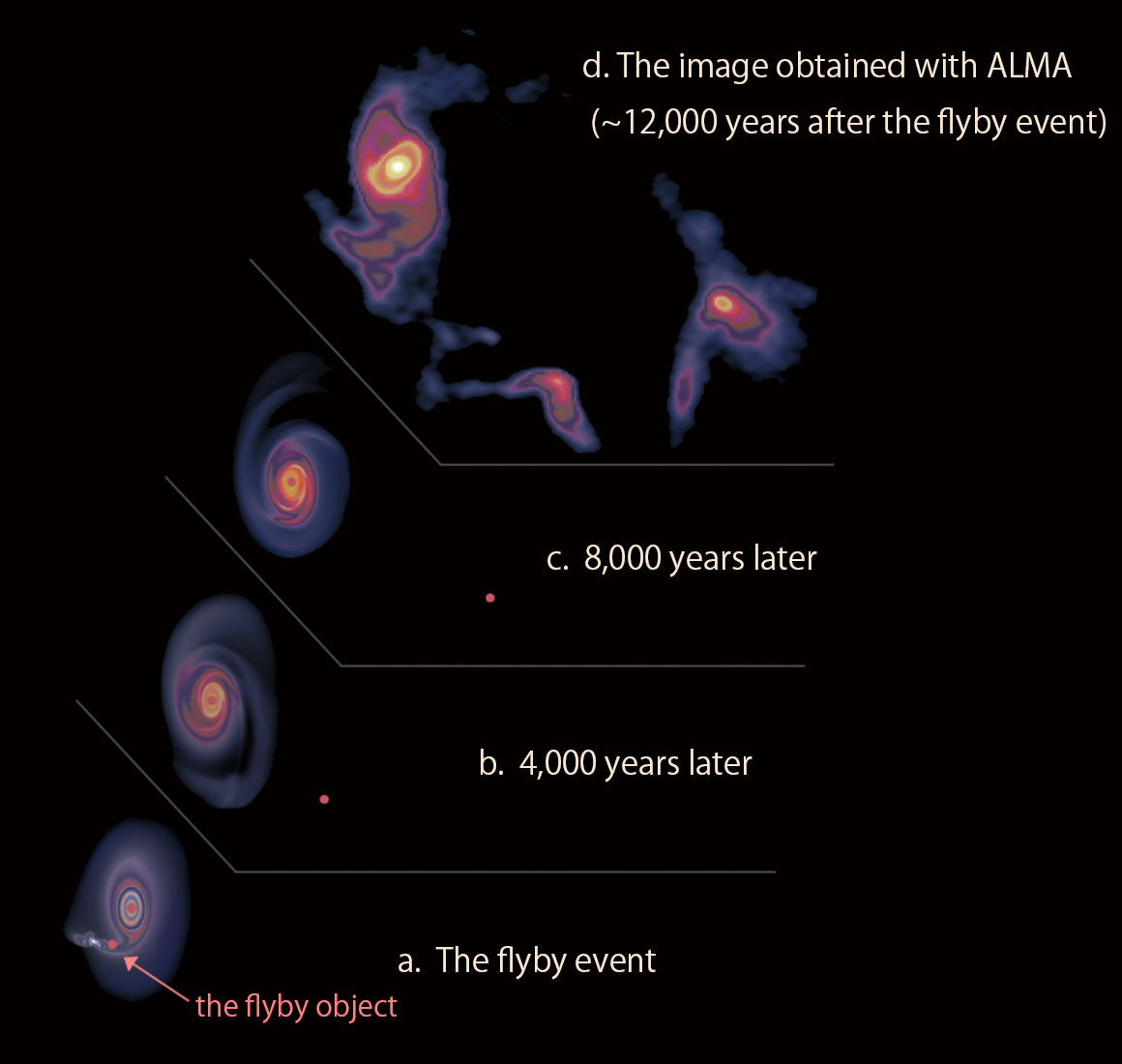 d. The image obtained with ALMA (~12,000 years after the flyby event)

c. 8,000 years later

b. 4,000 years later

a. The flyby event

the flyby object